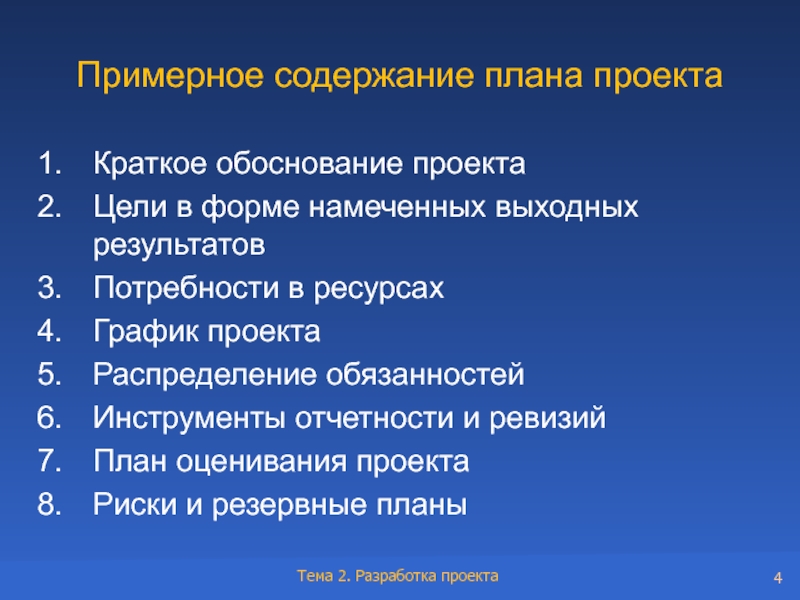 Примерное содержание плана проекта

1. Краткое обоснование проекта
2. Цели в форме намеченных выходных результатов
3. Потребности в ресурсах
4. График проекта
5. Распределение обязанностей
6. Инструменты отчетности и ревизий
7. План оценивания проекта
8. Риски и резервные планы

Тема 2. Разработка проекта

4